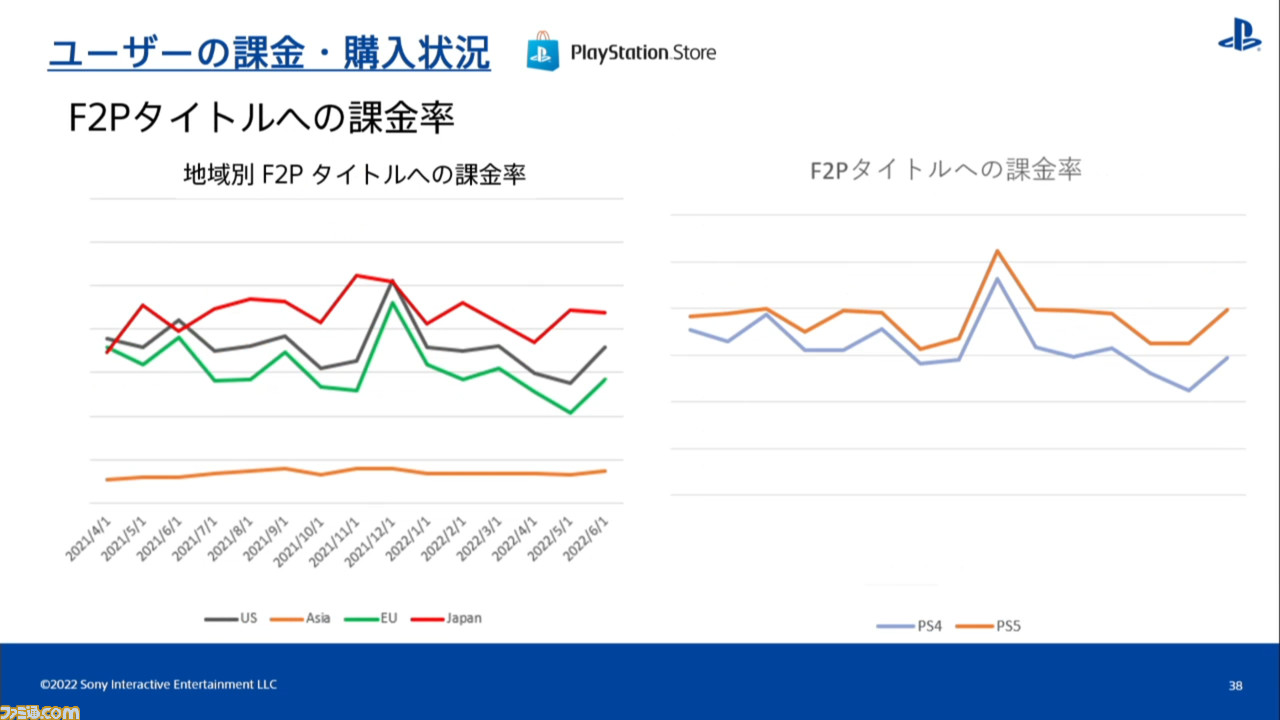 ユーザーの課金・購入状況

PlayStation Store

F2Pタイトルへの課金率

地域別 F2P タイトルへの課金率

2021/4/1
2021/5/1
2021/6/1
2021/7/1
2021/8/1
2021/9/1
2021/10/1
2021/11/1
2021/12/1
2022/1/1
2022/2/1
2022/3/1
2022/4/1
2022/5/1
2022/6/1

US
Asia
EU
Japan

F2Pタイトルへの課金率

PS4
PS5

©2022 Sony Interactive Entertainment LLC

38

ファミ通.com